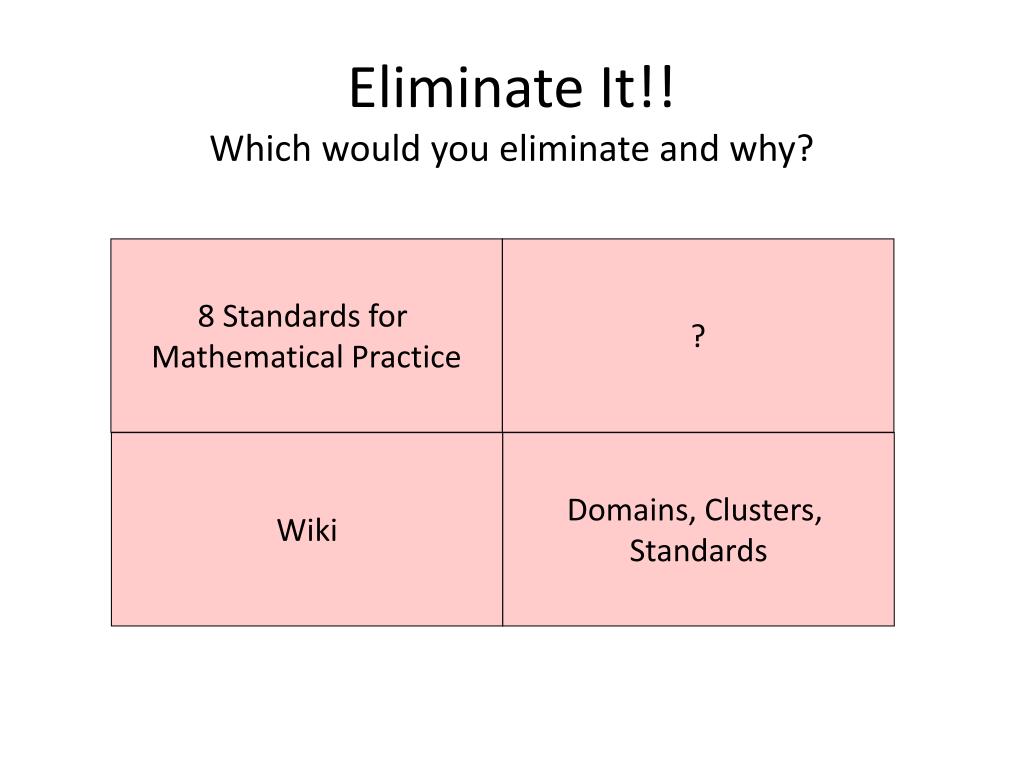 Eliminate It!!

Which would you eliminate and why?

| 8 Standards for Mathematical Practice | ? |
|---|---|
| Wiki | Domains, Clusters, Standards |